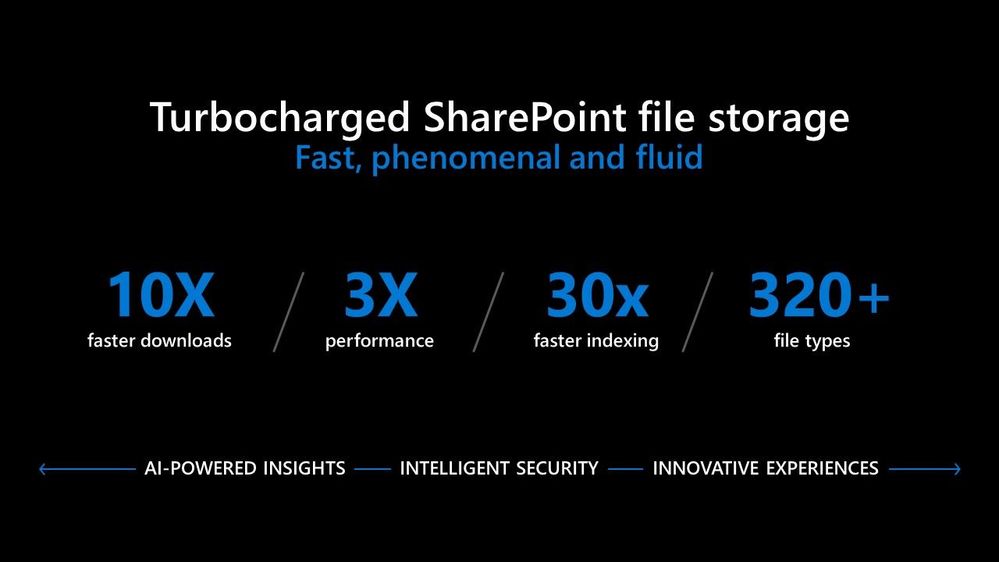 Turbocharged SharePoint file storage
Fast, phenomenal and fluid

10X
faster downloads

3X
performance

30x
faster indexing

320+
file types

AI-POWERED INSIGHTS — INTELLIGENT SECURITY — INNOVATIVE EXPERIENCES